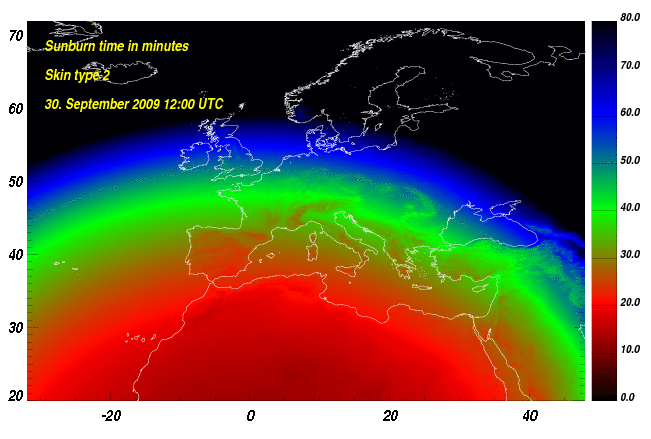 Sunburn time in minutes

Skin type 2

30. September 2009 12:00 UTC

70
60
50
40
30
20

-20
0
20
40

80.0
70.0
60.0
50.0
40.0
30.0
20.0
10.0
0.0